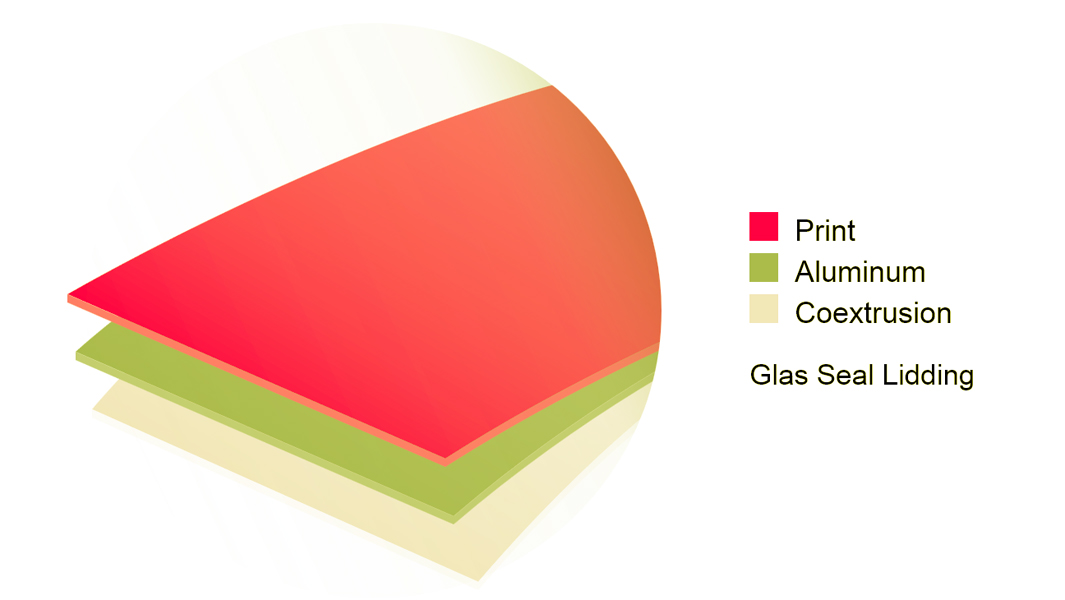 Print
Aluminum
Coextrusion

Glas Seal Lidding